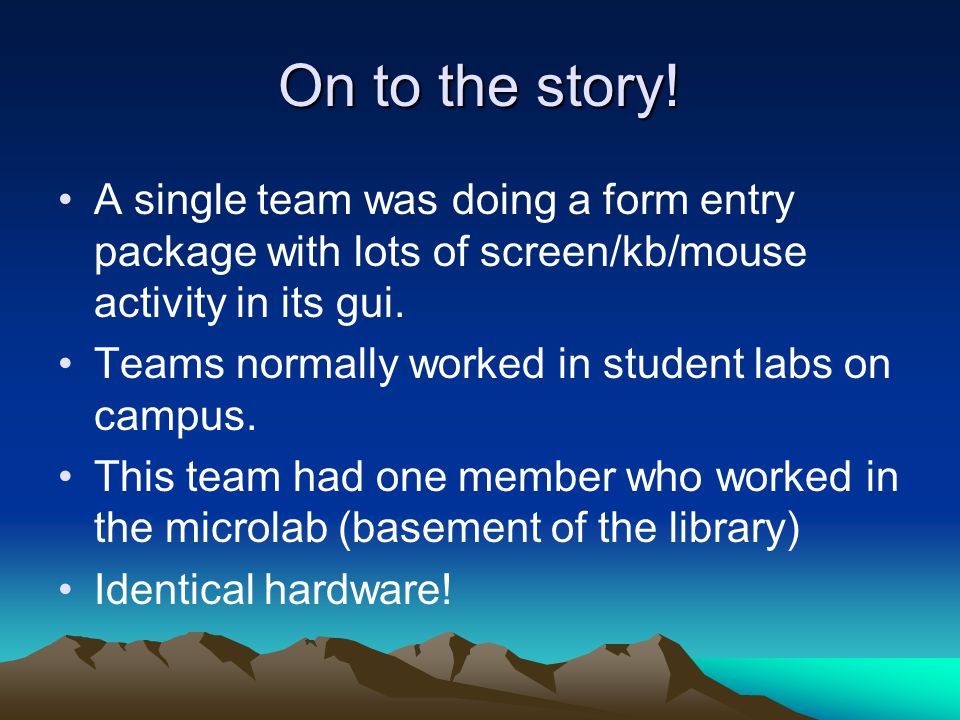 On to the story!

• A single team was doing a form entry package with lots of screen/kb/mouse activity in its gui.
• Teams normally worked in student labs on campus.
• This team had one member who worked in the microlab (basement of the library)
• Identical hardware!